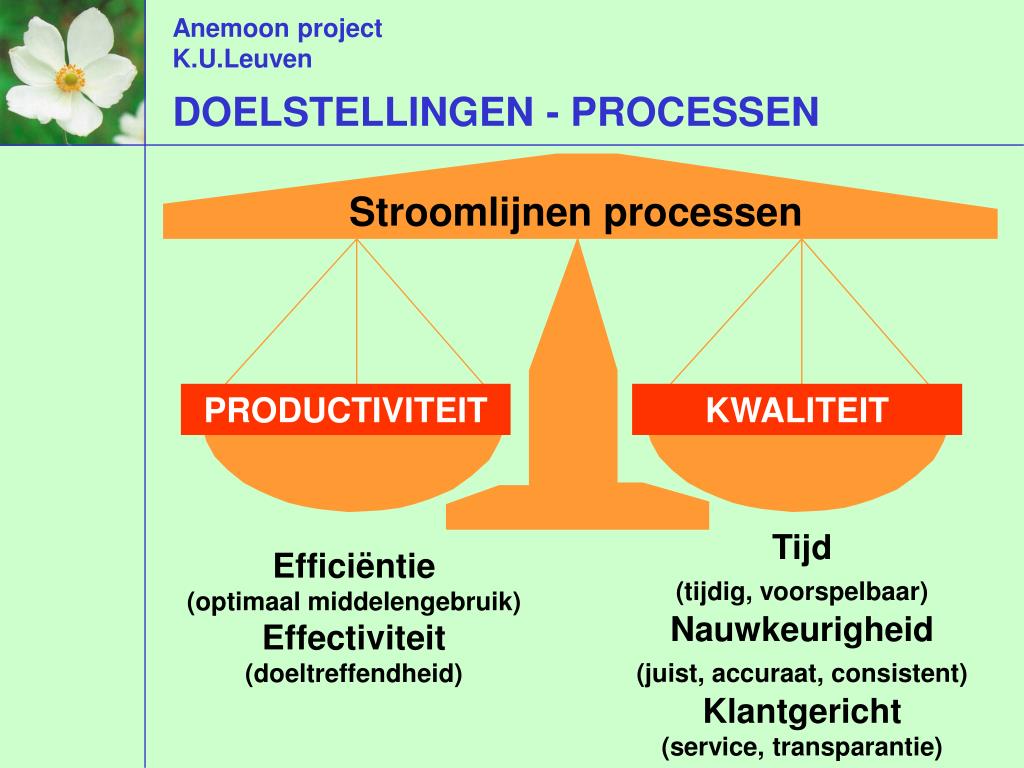 Anemoon project
K.U.Leuven

DOELSTELLINGEN - PROCESSEN

Stroomlijnen processen

PRODUCTIVITEIT

KWALITEIT

Efficiëntie
(optimaal middelengebruik)
Effectiviteit
(doeltreffendheid)

Tijd
(tijdig, voorspelbaar)
Nauwkeurigheid
(juist, accuraat, consistent)
Klantgericht
(service, transparantie)